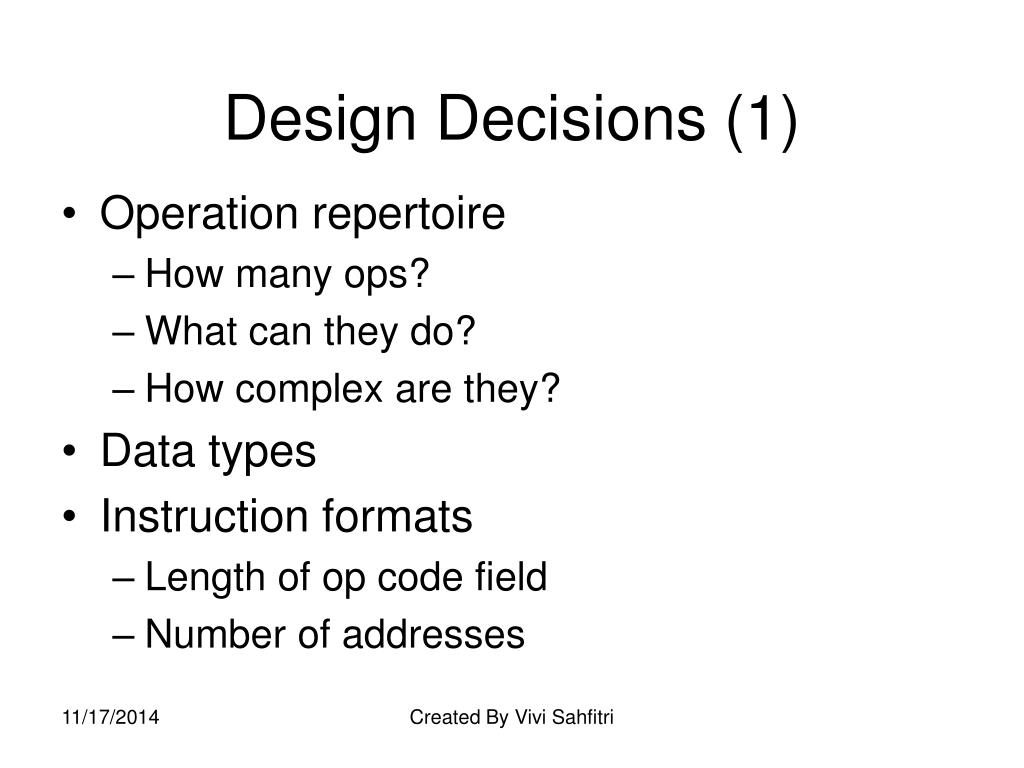 Design Decisions (1)

• Operation repertoire
– How many ops?
– What can they do?
– How complex are they?
• Data types
• Instruction formats
– Length of op code field
– Number of addresses

11/17/2014

Created By Vivi Sahfitri